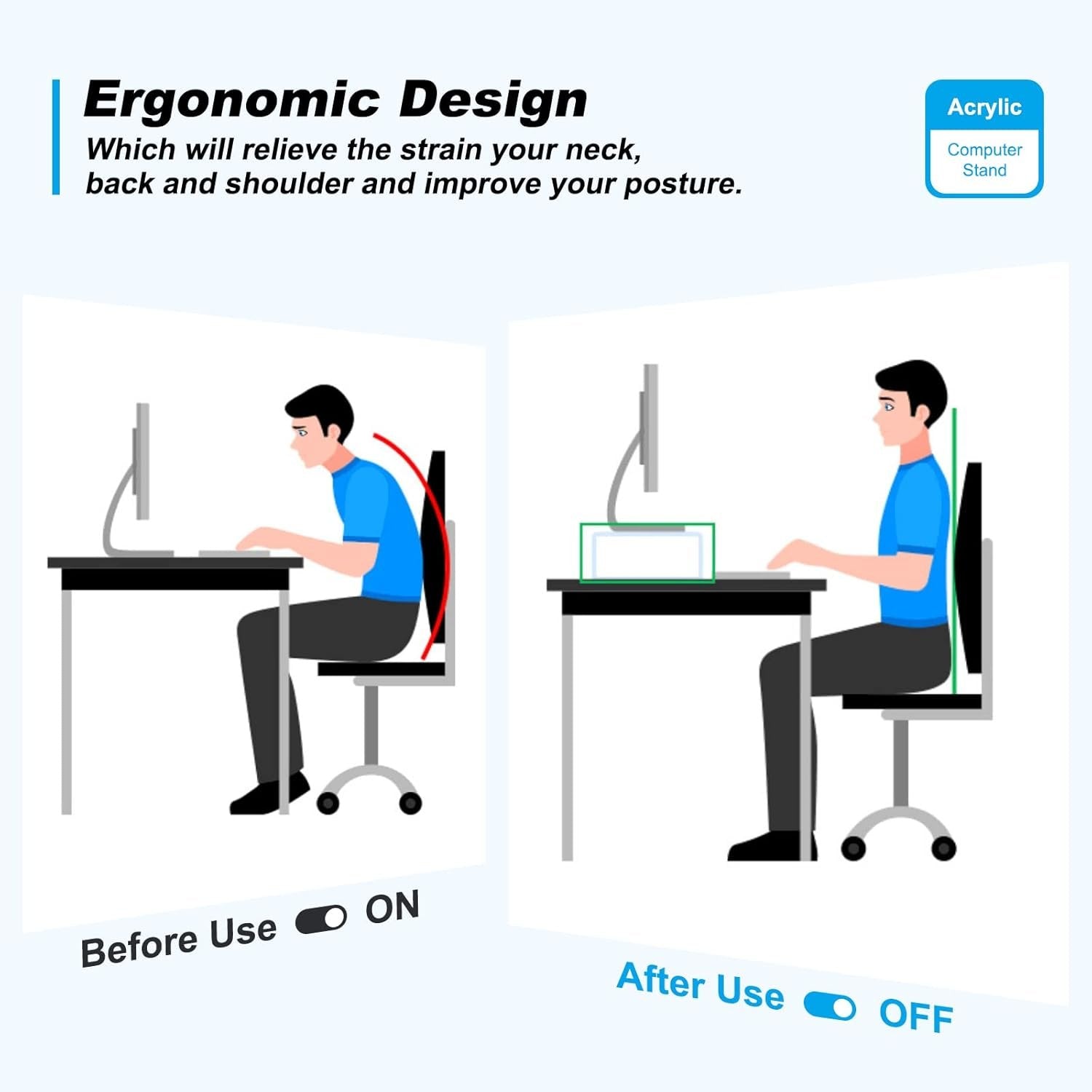 Ergonomic Design

Which will relieve the strain your neck, back and shoulder and improve your posture.

Acrylic

Computer Stand

Before Use ON

After Use OFF